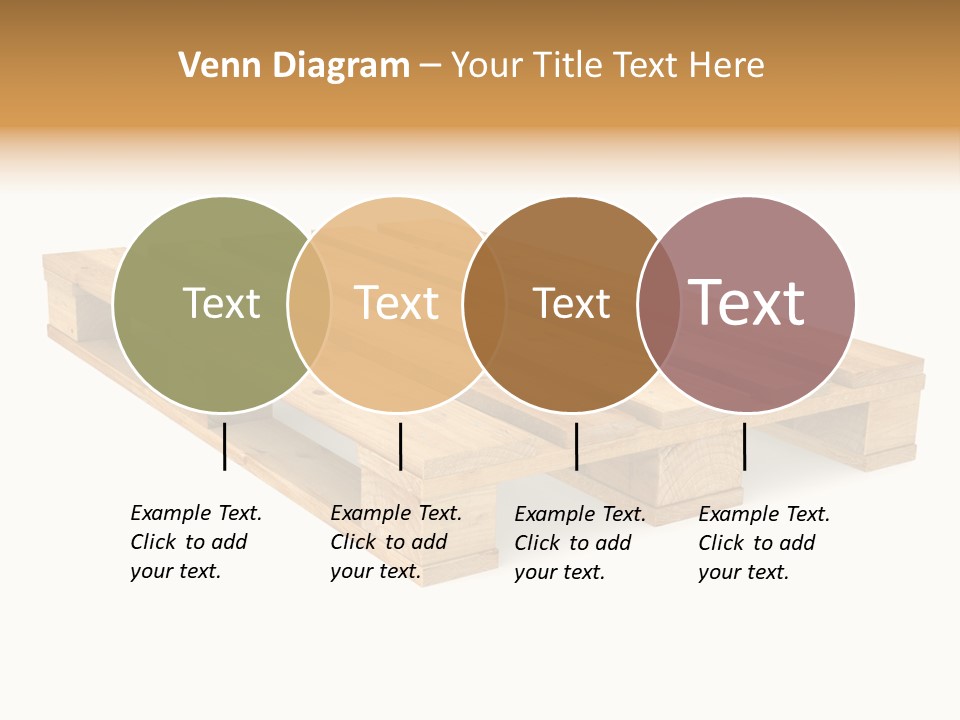 Venn Diagram – Your Title Text Here

Text

Text

Text

Text

Example Text. Click to add your text.

Example Text. Click to add your text.

Example Text. Click to add your text.

Example Text. Click to add your text.